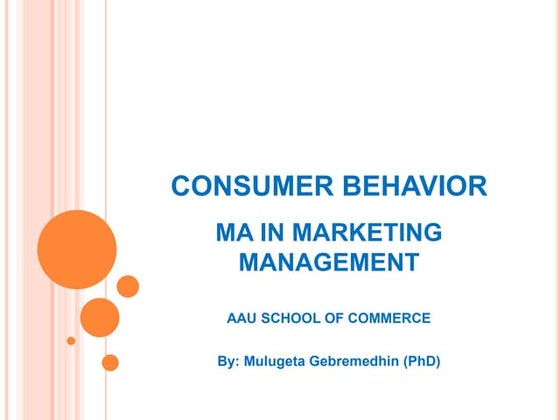 CONSUMER BEHAVIOR

MA IN MARKETING MANAGEMENT

AAU SCHOOL OF COMMERCE

By: Mulugeta Gebremedhin (PhD)